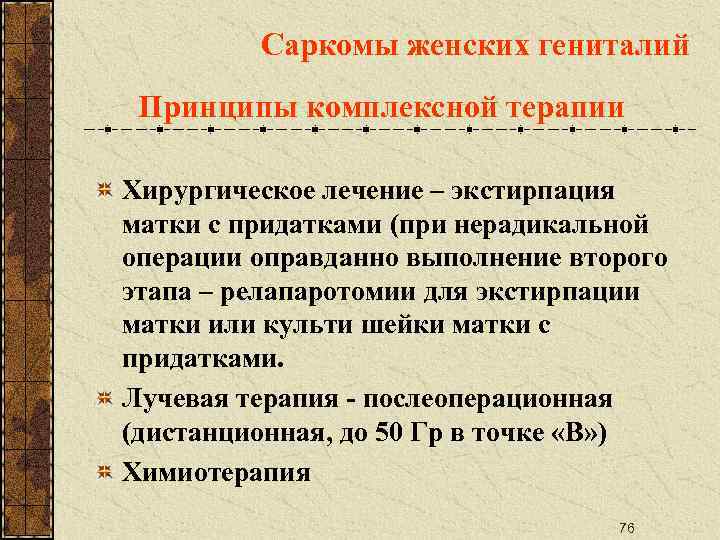 Саркомы женских гениталий

Принципы комплексной терапии

Хирургическое лечение – экстирпация матки с придатками (при нерадикальной операции оправданно выполнение второго этапа – релапаротомии для экстирпации матки или культи шейки матки с придатками.

Лучевая терапия - послеоперационная (дистанционная, до 50 Гр в точке «В»)

Химиотерапия

76